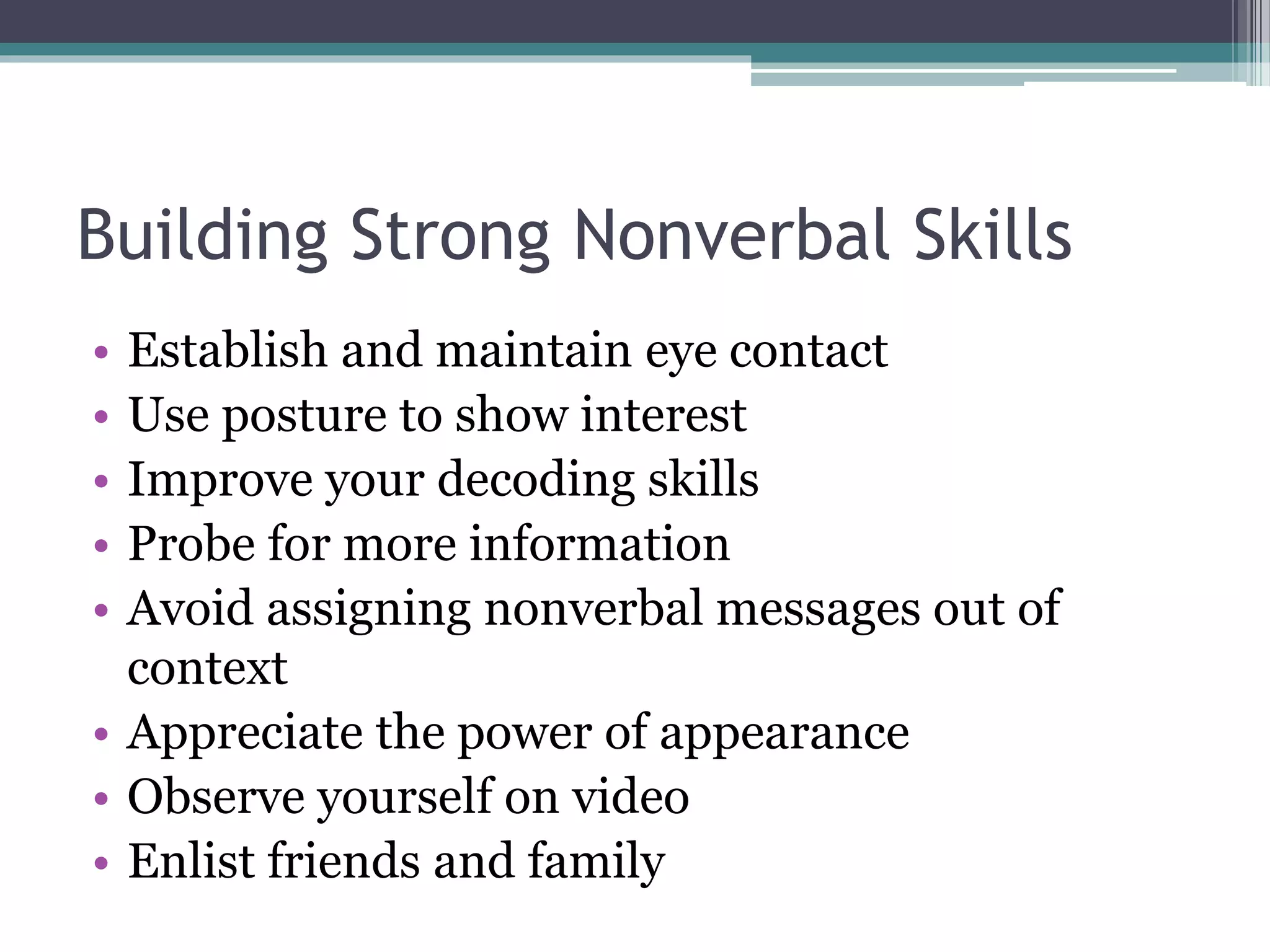 Building Strong Nonverbal Skills

• Establish and maintain eye contact
• Use posture to show interest
• Improve your decoding skills
• Probe for more information
• Avoid assigning nonverbal messages out of context
• Appreciate the power of appearance
• Observe yourself on video
• Enlist friends and family